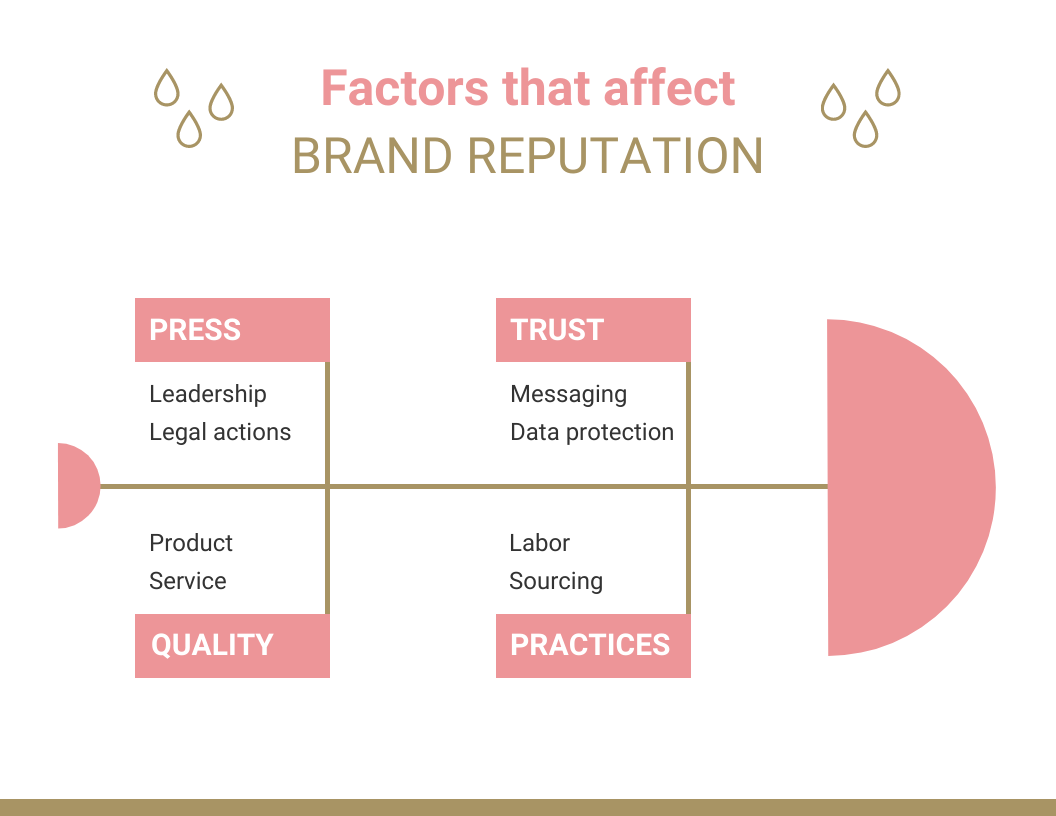 Factors that affect
BRAND REPUTATION

PRESS

Leadership
Legal actions

TRUST

Messaging
Data protection

Product
Service

QUALITY

Labor
Sourcing

PRACTICES